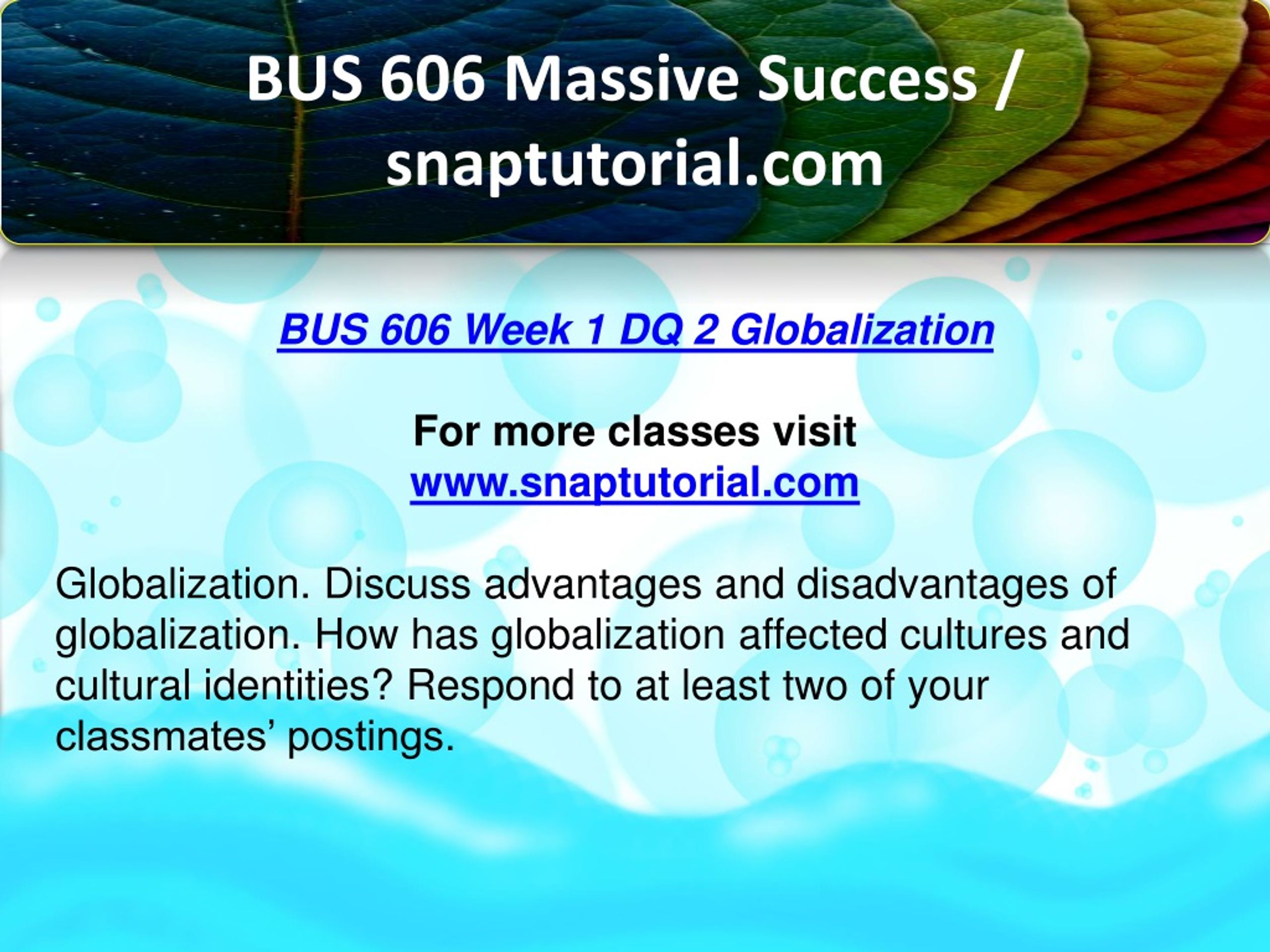 BUS 606 Massive Success / snaptutorial.com

BUS 606 Week 1 DQ 2 Globalization

For more classes visit
www.snaptutorial.com

Globalization. Discuss advantages and disadvantages of globalization. How has globalization affected cultures and cultural identities? Respond to at least two of your classmates’ postings.